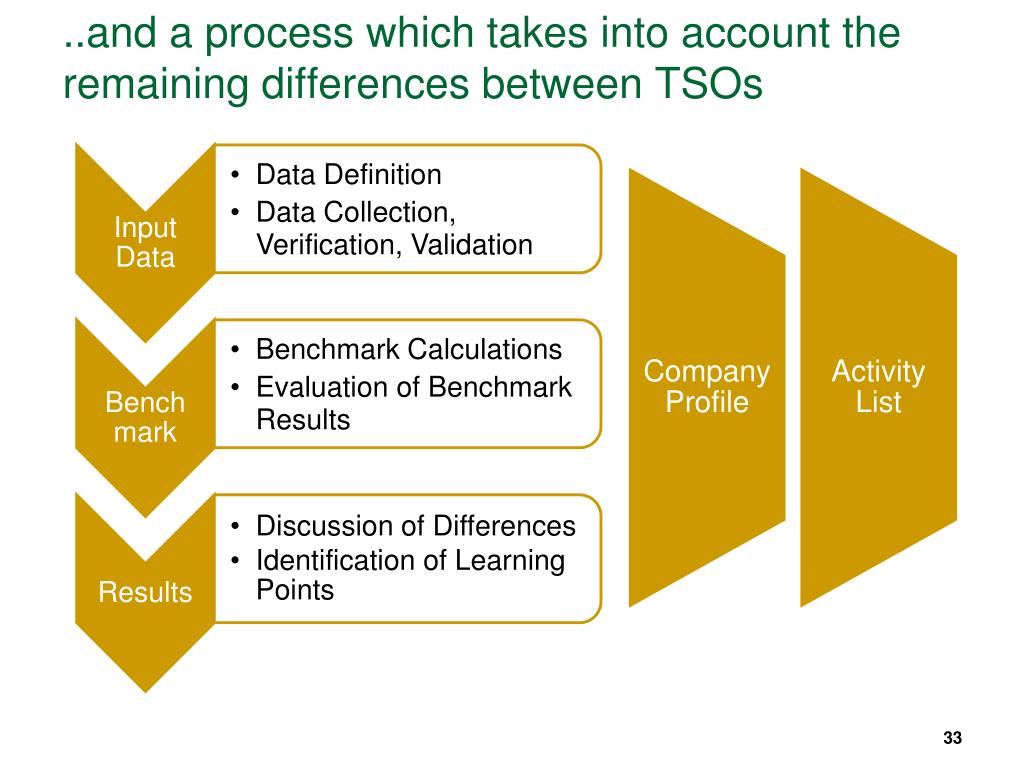 ..and a process which takes into account the remaining differences between TSOs

Input Data

• Data Definition
• Data Collection, Verification, Validation

Bench mark

• Benchmark Calculations
• Evaluation of Benchmark Results

Results

• Discussion of Differences
• Identification of Learning Points

Company Profile

Activity List

33